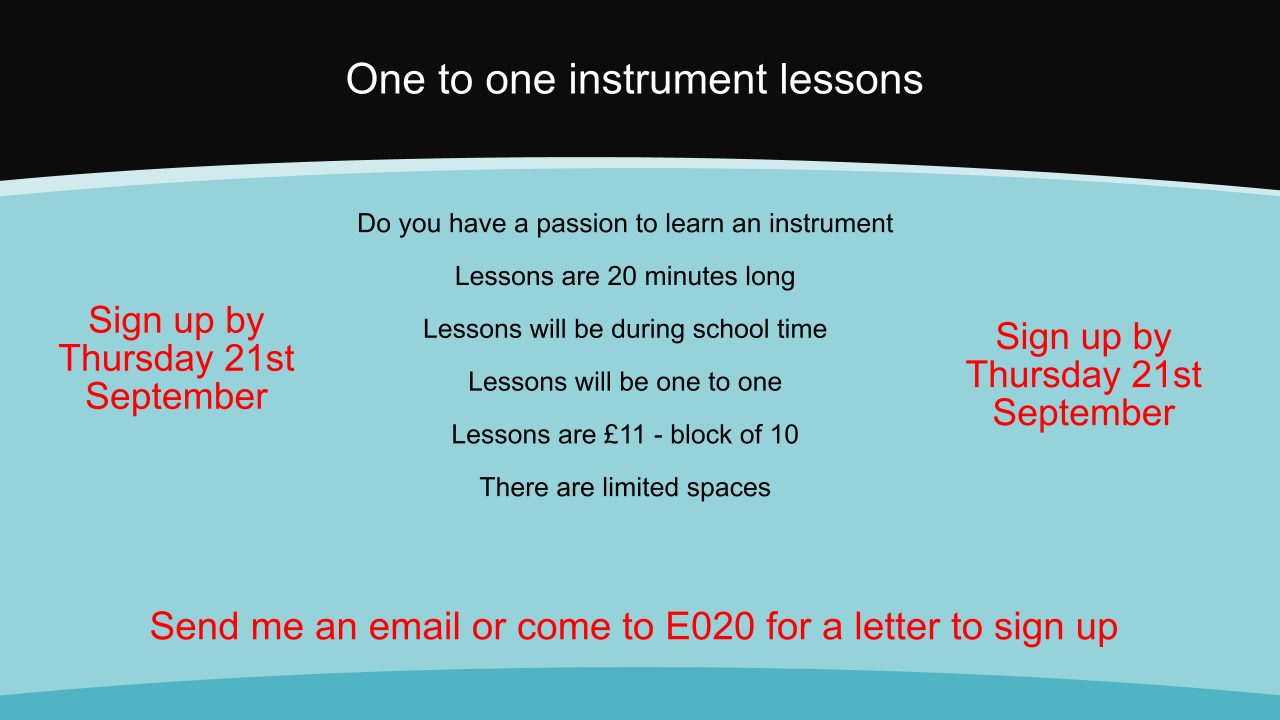 One to one instrument lessons

Sign up by Thursday 21st September

Do you have a passion to learn an instrument

Lessons are 20 minutes long

Lessons will be during school time

Lessons will be one to one

Lessons are £11 - block of 10

There are limited spaces

Sign up by Thursday 21st September

Send me an email or come to E020 for a letter to sign up